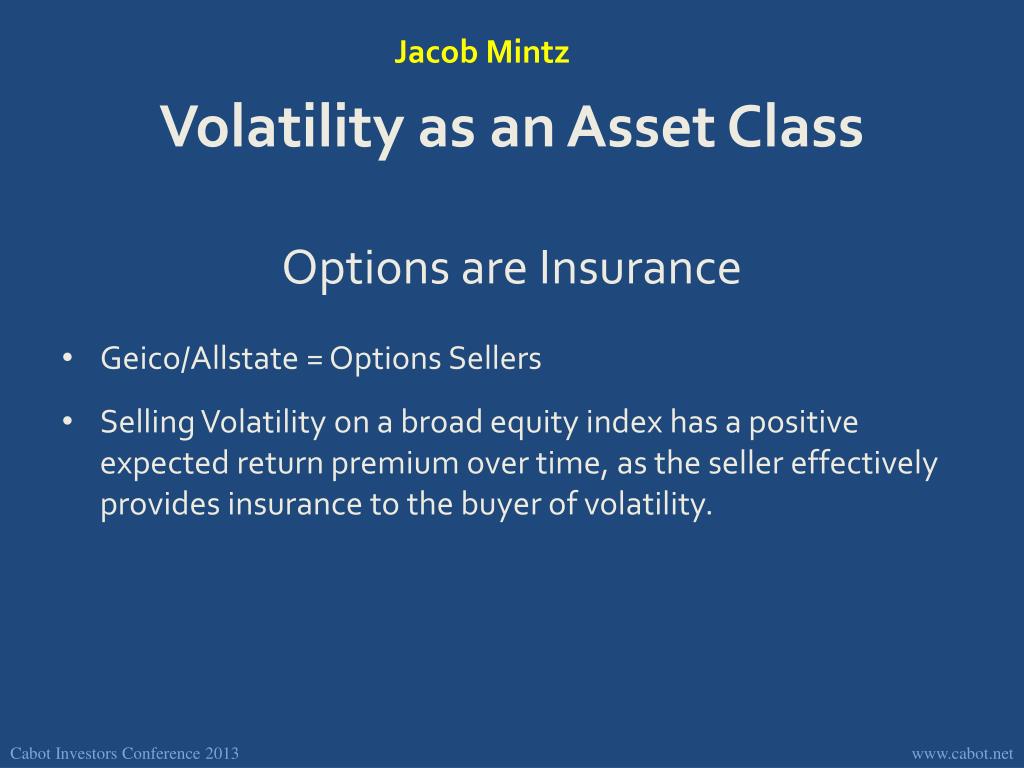 Jacob Mintz

Volatility as an Asset Class

Options are Insurance

• Geico/Allstate = Options Sellers

• Selling Volatility on a broad equity index has a positive expected return premium over time, as the seller effectively provides insurance to the buyer of volatility.

Cabot Investors Conference 2013

www.cabot.net